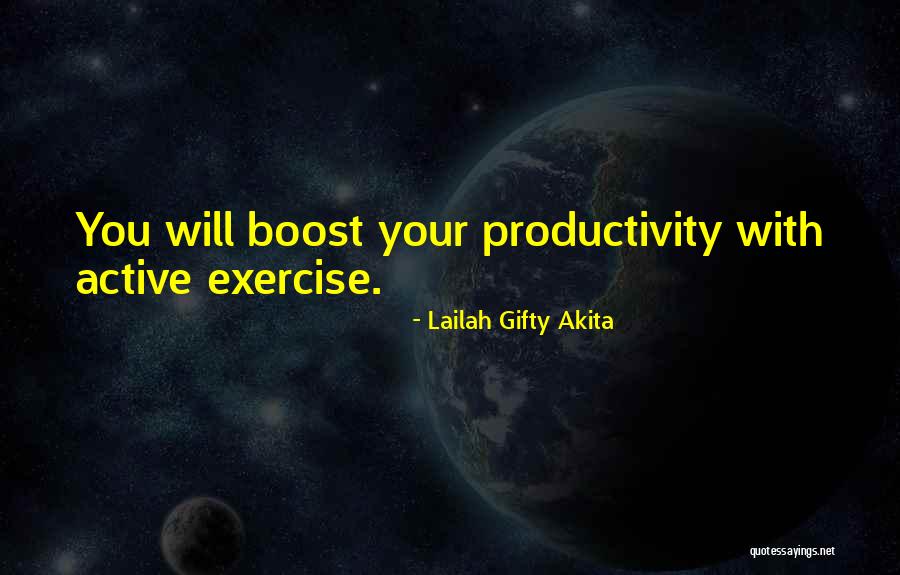 You will boost your productivity with active exercise.

- Lailah Gifty Akita

quotessayings.net